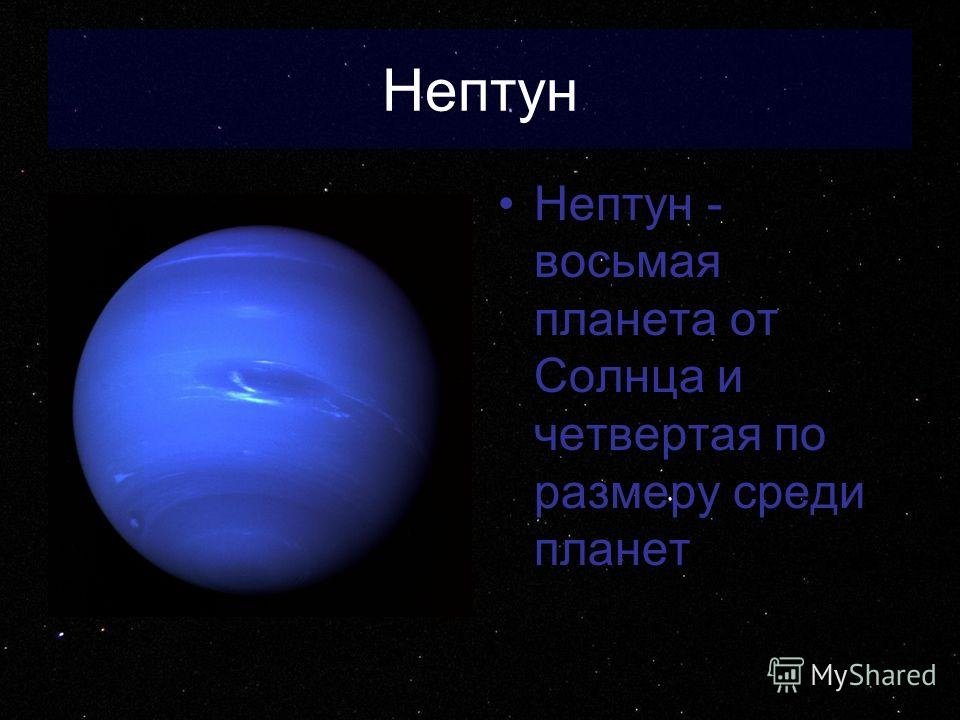 Нептун

• Нептун - восьмая планета от Солнца и четвертая по размеру среди планет

MyShared